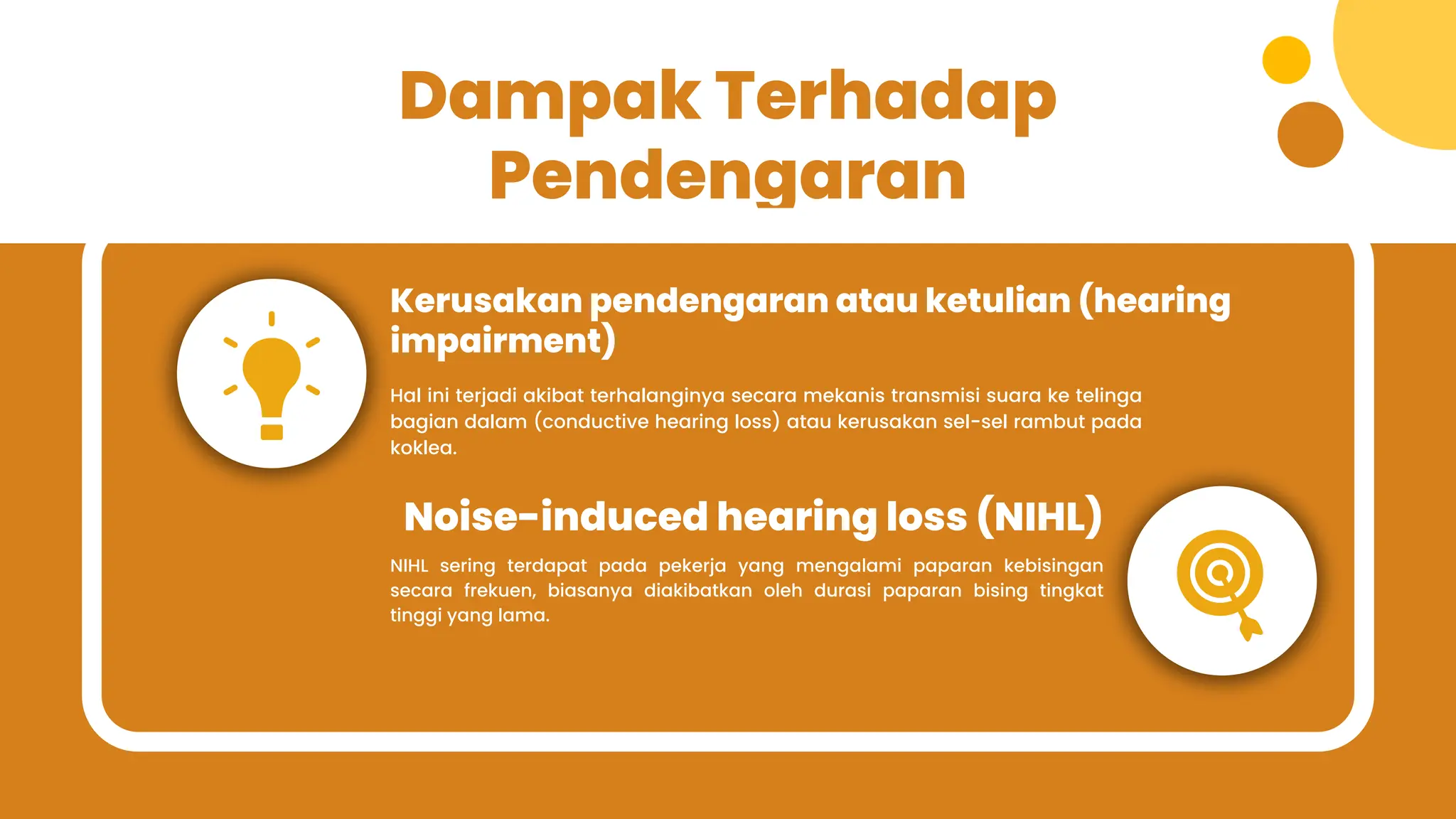 Dampak Terhadap Pendengaran

Kerusakan pendengaran atau ketulian (hearing impairment)

Hal ini terjadi akibat terhalanginya secara mekanis transmisi suara ke telinga bagian dalam (conductive hearing loss) atau kerusakan sel-sel rambut pada koklea.

Noise-induced hearing loss (NIHL)

NIHL sering terdapat pada pekerja yang mengalami paparan kebisingan secara frekuen, biasanya diakibatkan oleh durasi paparan bising tingkat tinggi yang lama.